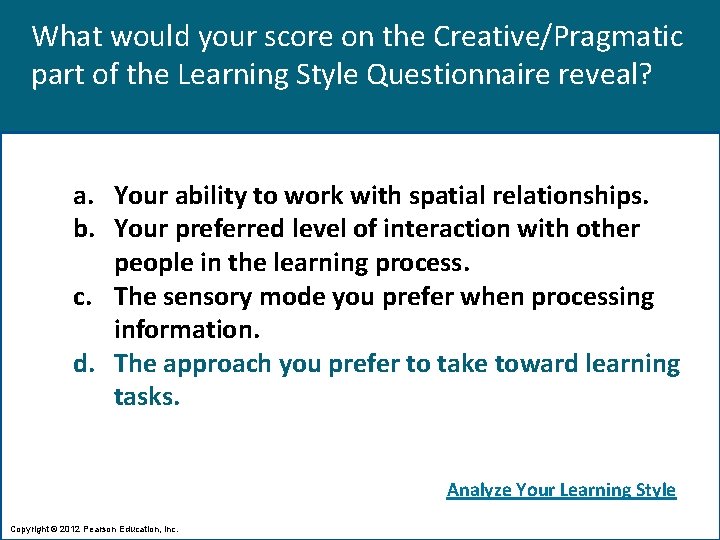 What would your score on the Creative/Pragmatic part of the Learning Style Questionnaire reveal?

a. Your ability to work with spatial relationships.
b. Your preferred level of interaction with other people in the learning process.
c. The sensory mode you prefer when processing information.
d. The approach you prefer to take toward learning tasks.

Analyze Your Learning Style

Copyright © 2012 Pearson Education, Inc.